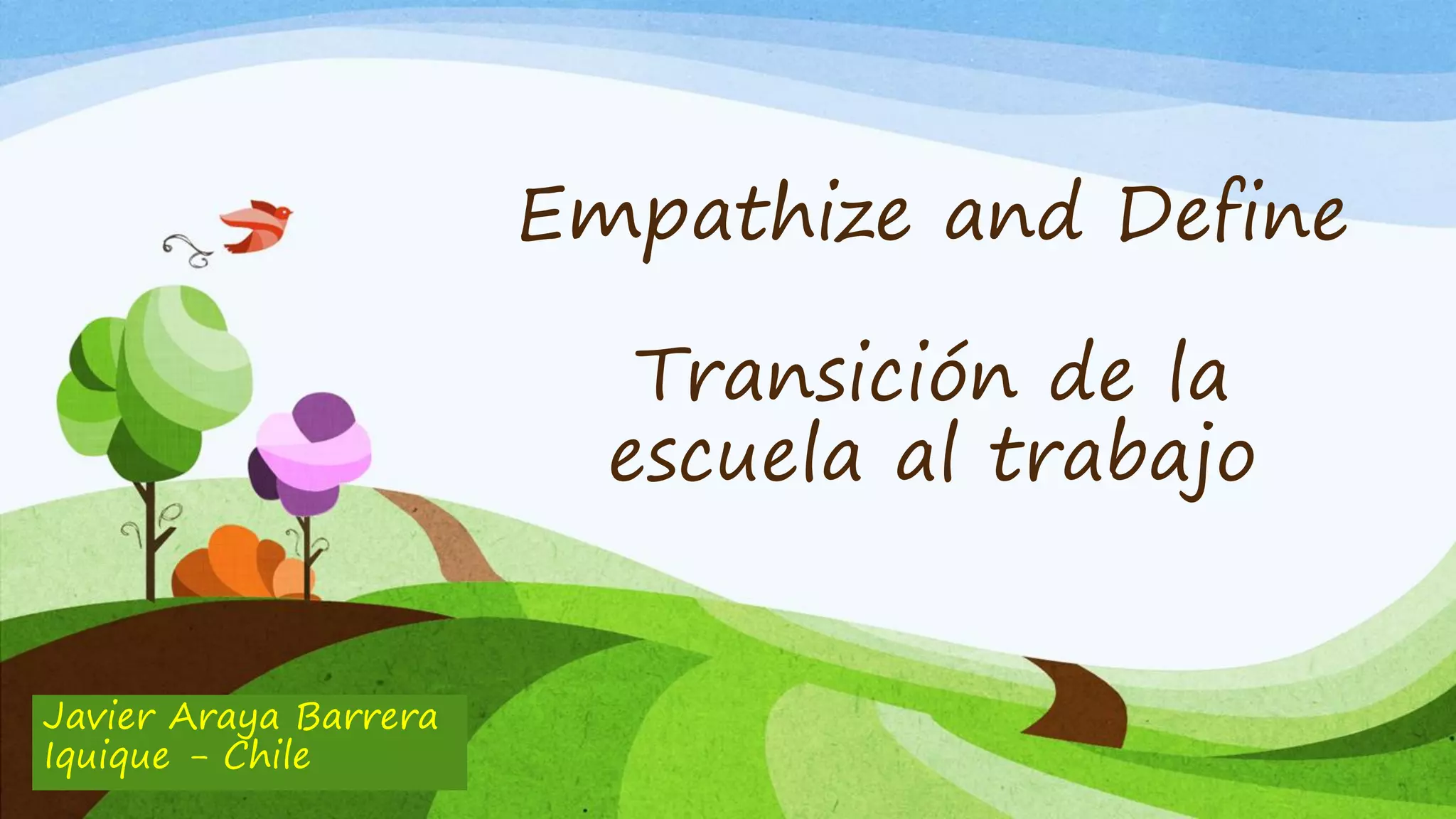 Empathize and Define

Transición de la escuela al trabajo

Javier Araya Barrera
Iquique - Chile